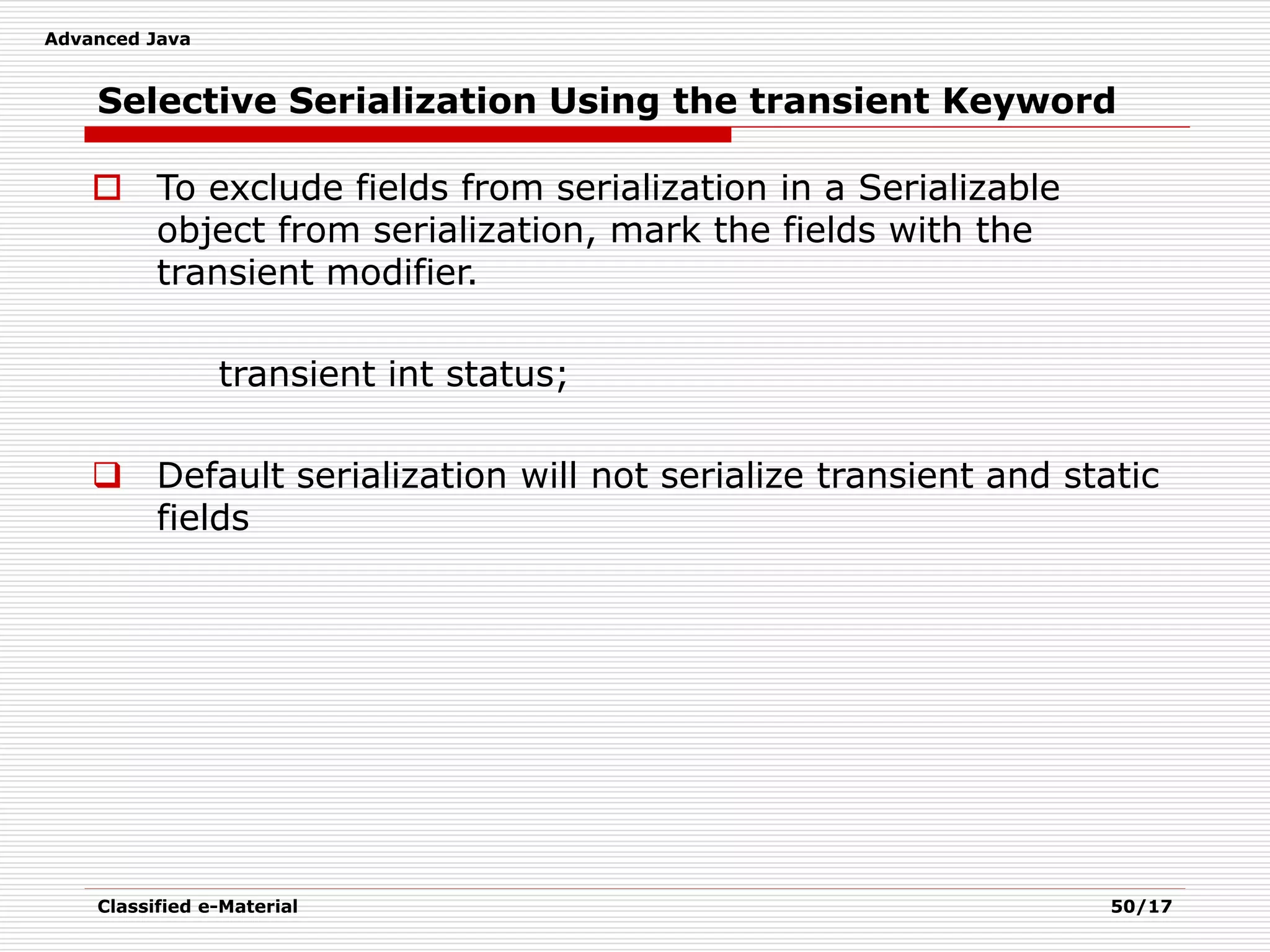 Advanced Java

Selective Serialization Using the transient Keyword

To exclude fields from serialization in a Serializable object from serialization, mark the fields with the transient modifier.

transient int status;

Default serialization will not serialize transient and static fields

Classified e-Material

50/17